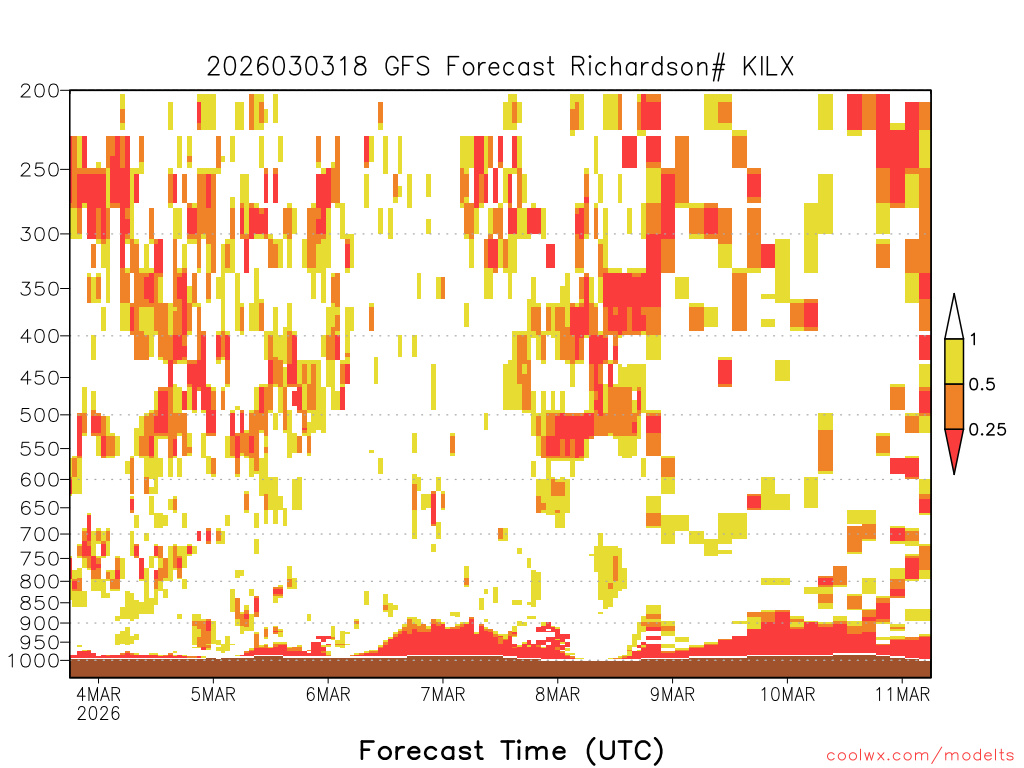 2026030318 GFS Forecast Richardson# KILX

200
250
300
350
400
450
500
550
600
650
700
750
800
850
900
950
1000

1
0.5
0.25

4MAR
2026
5MAR
6MAR
7MAR
8MAR
9MAR
10MAR
11MAR

Forecast Time (UTC)

coolwx.com/modelts